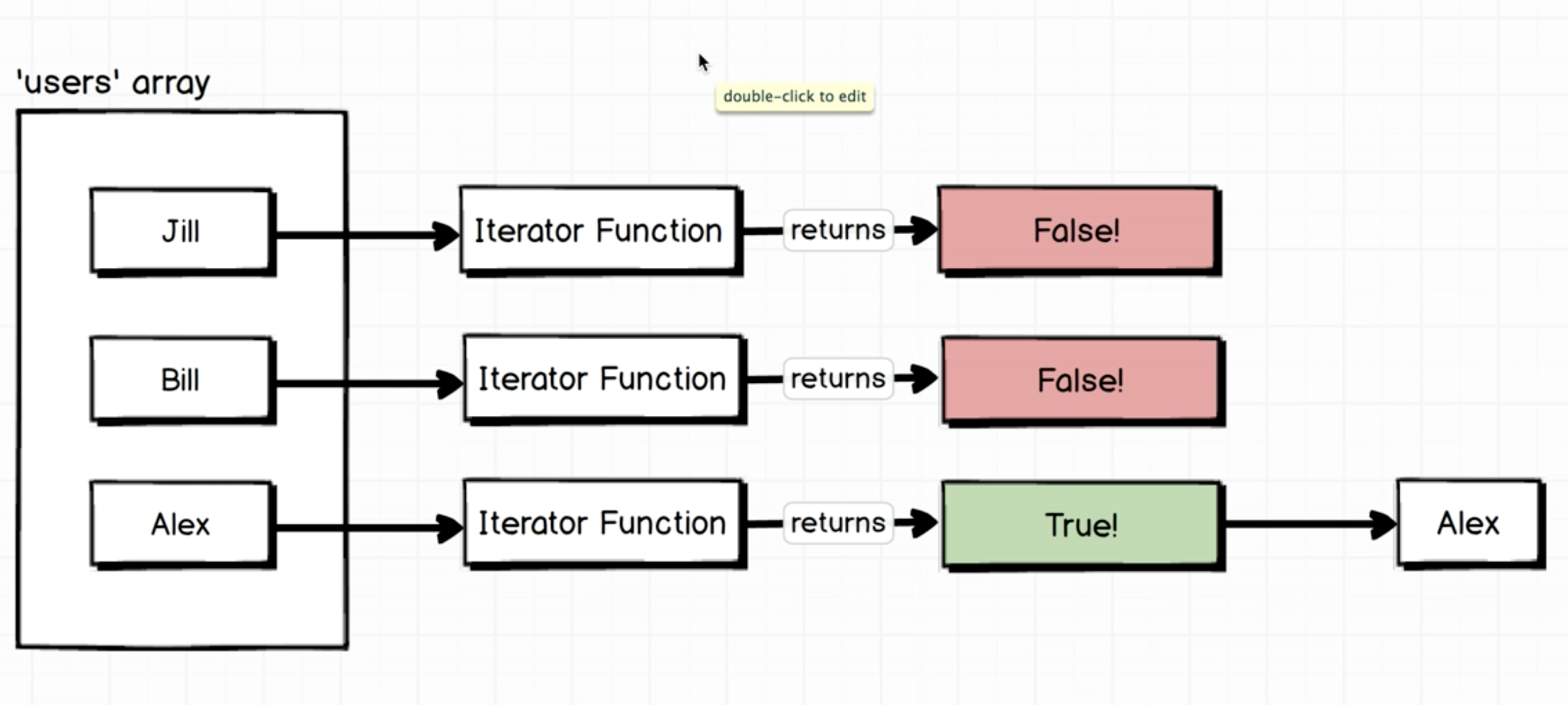 'users' array

double-click to edit

Jill

Iterator Function

returns

False!

Bill

Iterator Function

returns

False!

Alex

Iterator Function

returns

True!

Alex